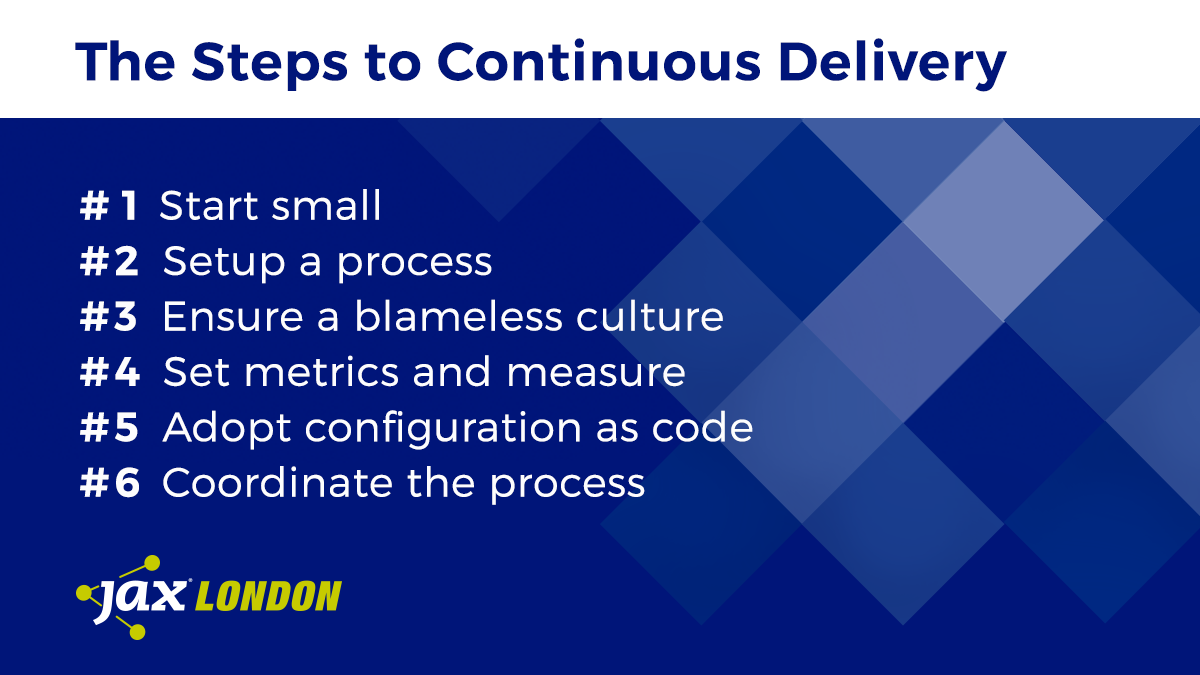 The Steps to Continuous Delivery

#1 Start small
#2 Setup a process
#3 Ensure a blameless culture
#4 Set metrics and measure
#5 Adopt configuration as code
#6 Coordinate the process

jax LONDON